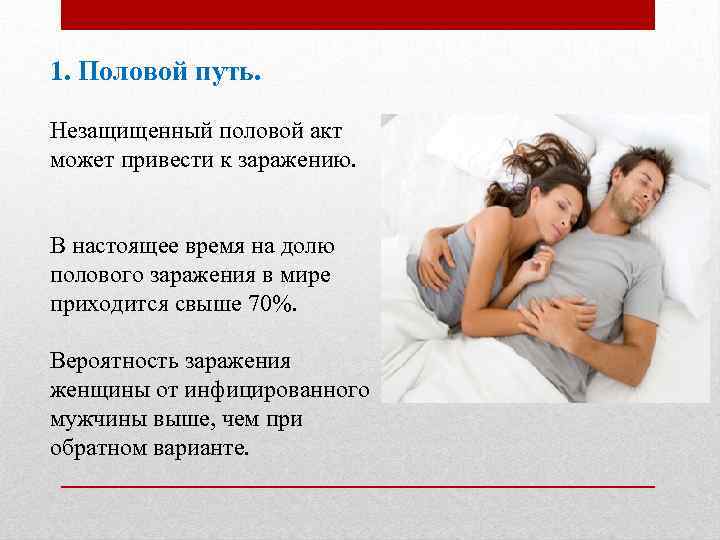 1. Половой путь.

Незащищенный половой акт может привести к заражению.

В настоящее время на долю полового заражения в мире приходится свыше 70%.

Вероятность заражения женщины от инфицированного мужчины выше, чем при обратном варианте.